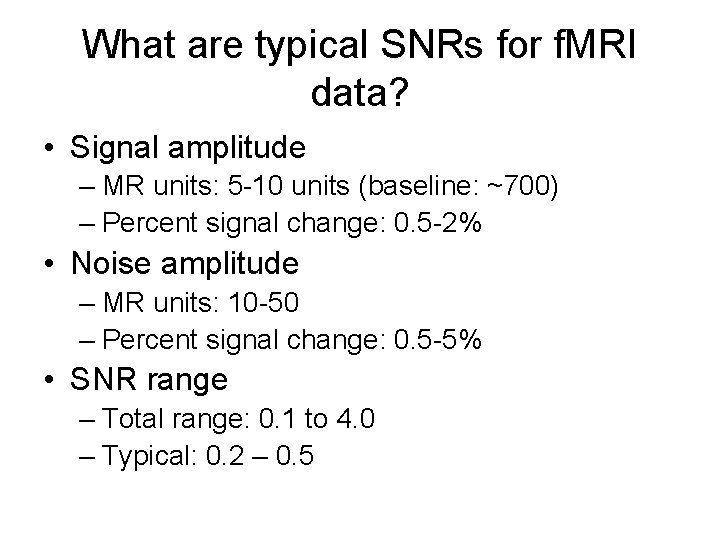 What are typical SNRs for fMRI data?

• Signal amplitude
– MR units: 5-10 units (baseline: ~700)
– Percent signal change: 0.5-2%
• Noise amplitude
– MR units: 10-50
– Percent signal change: 0.5-5%
• SNR range
– Total range: 0.1 to 4.0
– Typical: 0.2 – 0.5